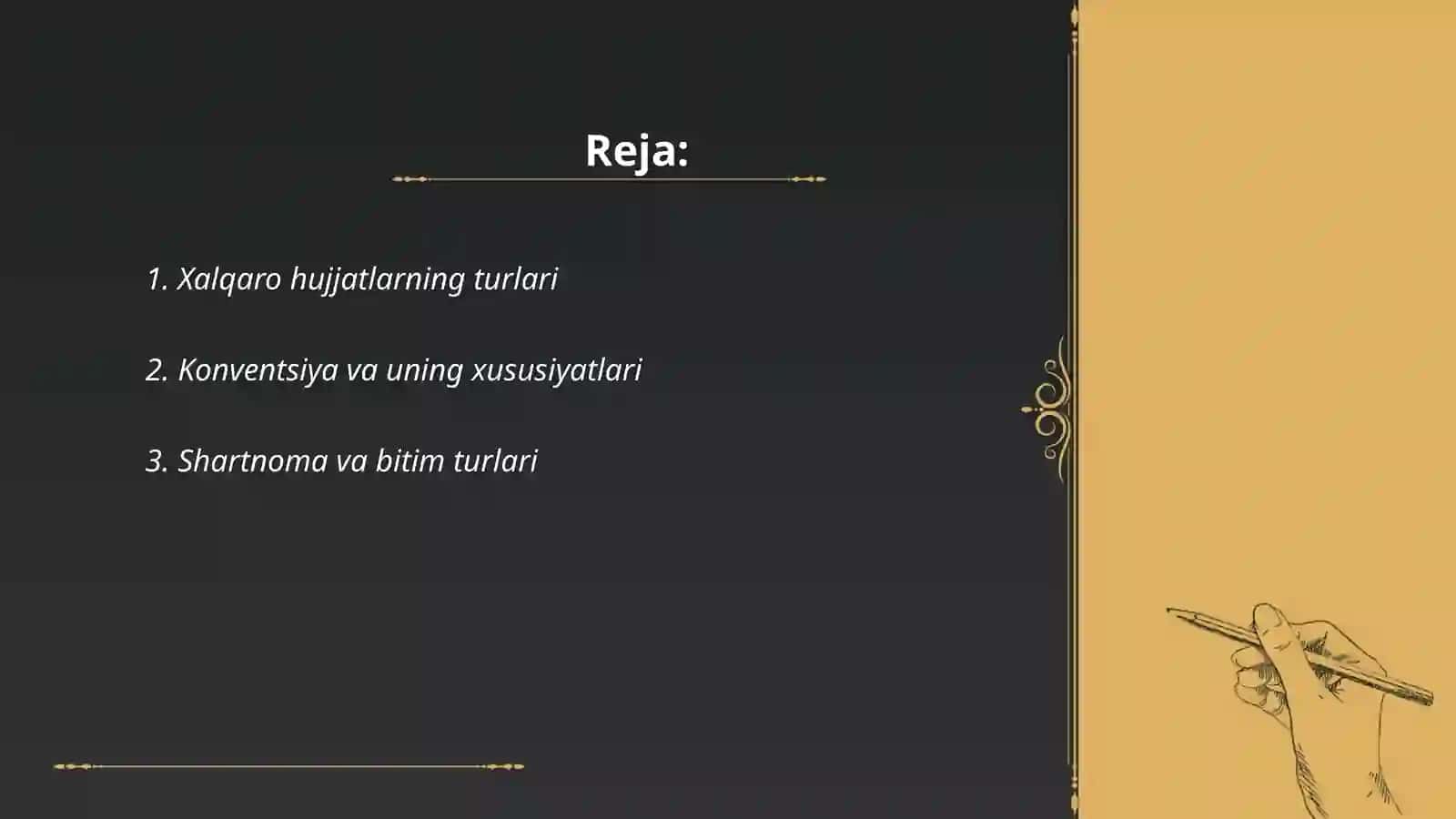 Reja:

1. Xalqaro hujjatlarning turlari

2. Konventsiya va uning xususiyatlari

3. Shartnoma va bitim turlari